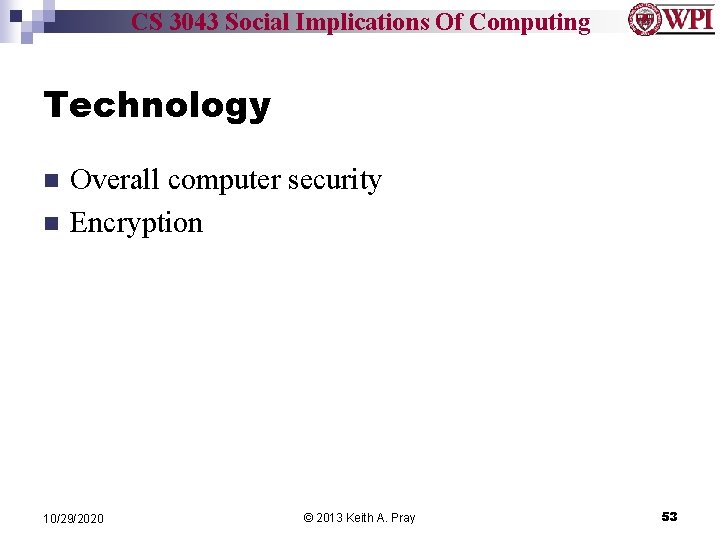 CS 3043 Social Implications Of Computing

WPI

Technology

Overall computer security
Encryption

10/29/2020

© 2013 Keith A. Pray

53